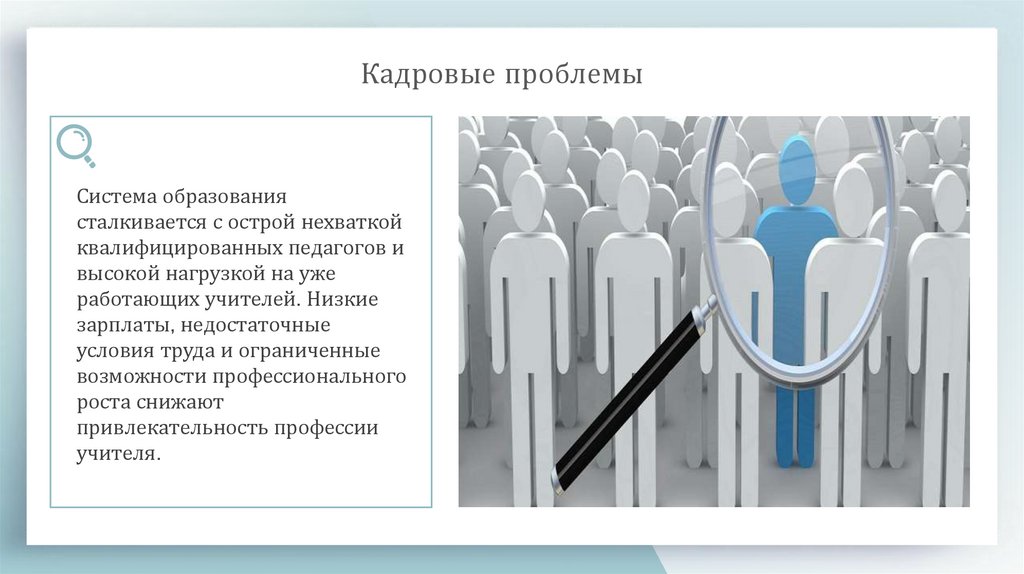 Кадровые проблемы

Система образования сталкивается с острой нехваткой квалифицированных педагогов и высокой нагрузкой на уже работающих учителей. Низкие зарплаты, недостаточные условия труда и ограниченные возможности профессионального роста снижают привлекательность профессии учителя.